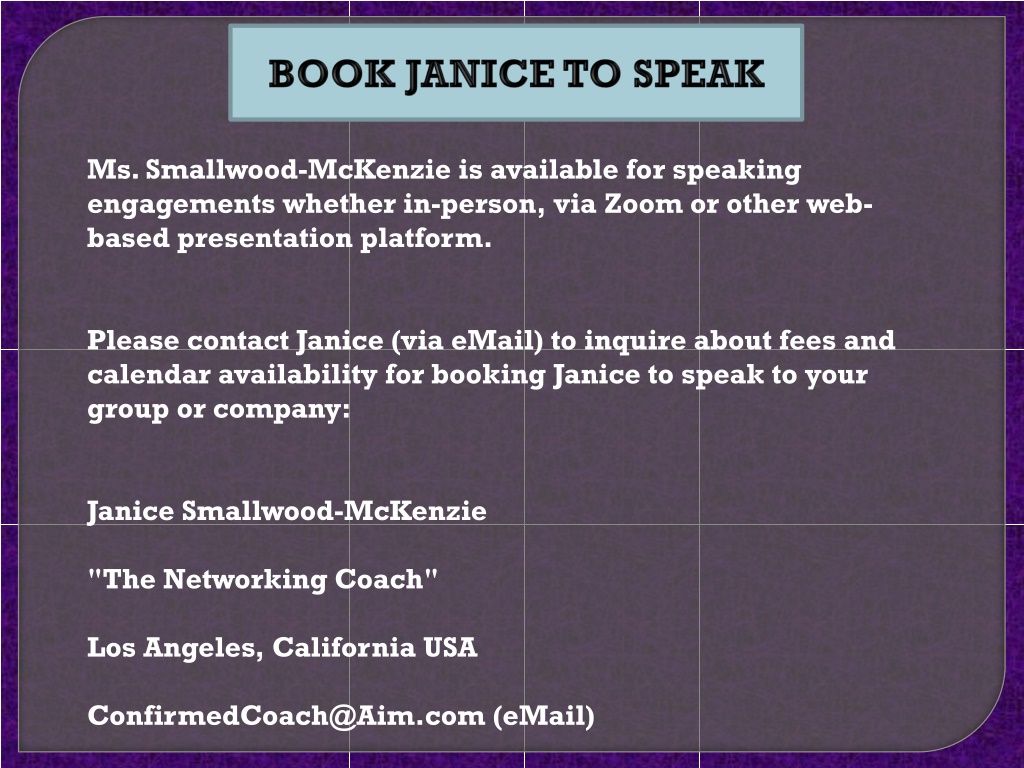 BOOK JANICE TO SPEAK

Ms. Smallwood-McKenzie is available for speaking engagements whether in-person, via Zoom or other web-based presentation platform.

Please contact Janice (via eMail) to inquire about fees and calendar availability for booking Janice to speak to your group or company:

Janice Smallwood-McKenzie

"The Networking Coach"

Los Angeles, California USA

ConfirmedCoach@Aim.com (eMail)